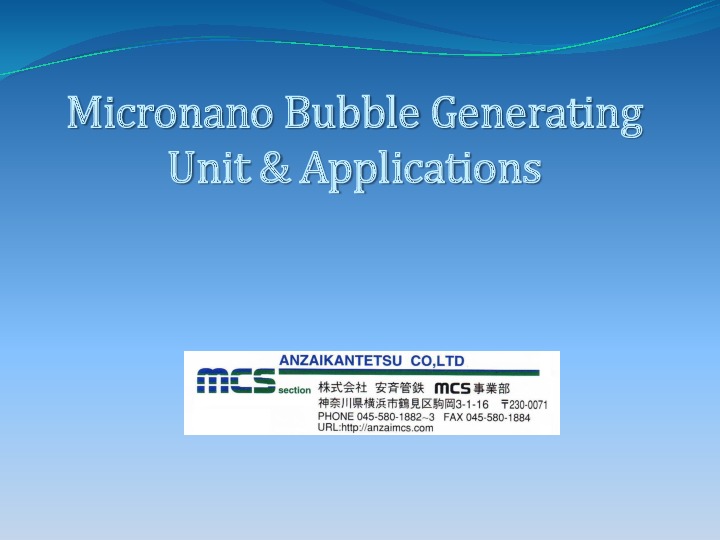 Micronano Bubble Generating Unit & Applications

ANZAIKANTETSU CO,LTD
mcs section 株式会社 安斉管鉄 mcs 事業部
神奈川県横浜市鶴見区駒岡3-1-16 〒230-0071
PHONE 045-580-1882~3 FAX 045-580-1884
URL:http://anzaimcs.com